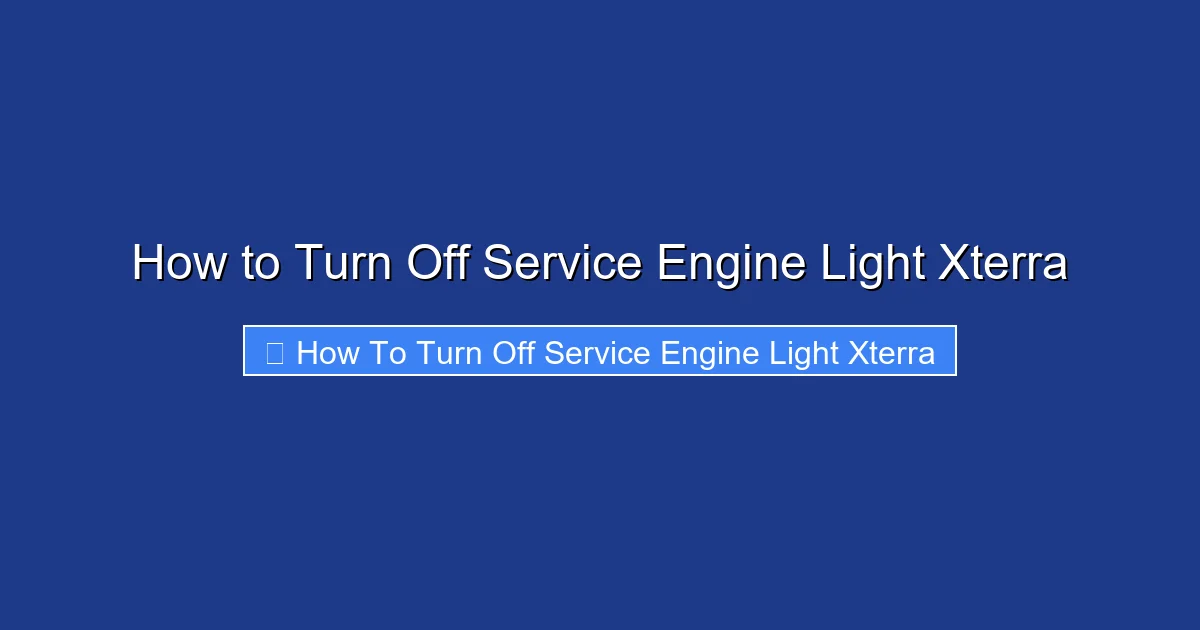 How to Turn Off Service Engine Light Xterra

How To Turn Off Service Engine Light Xterra